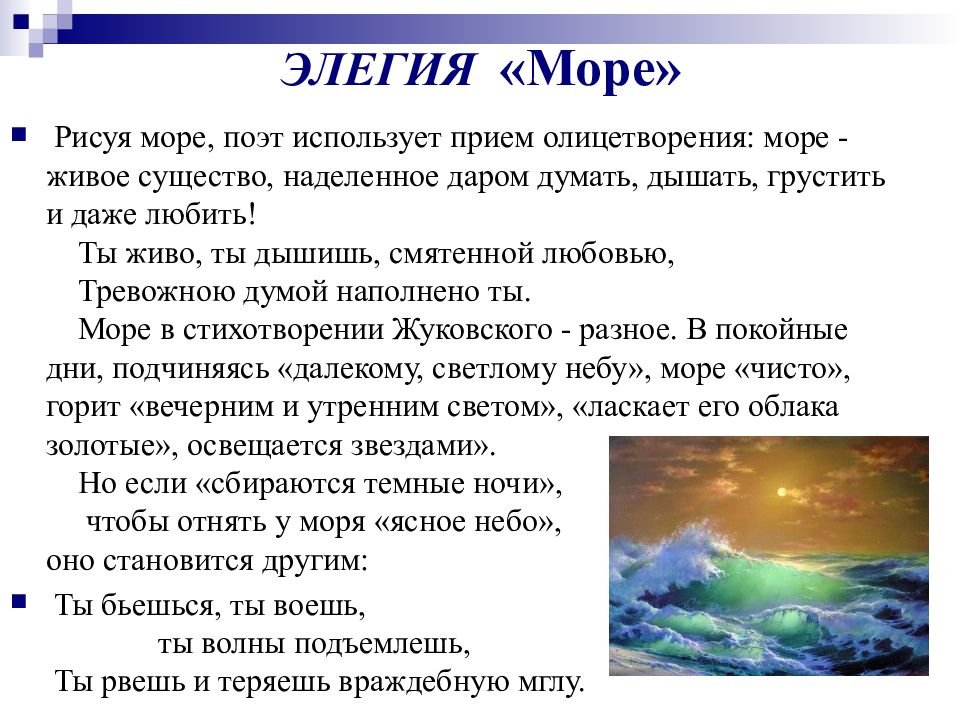 ЭЛЕГИЯ «Море»

Рисуя море, поэт использует прием олицетворения: море - живое существо, наделенное даром думать, дышать, грустить и даже любить!

Ты живо, ты дышишь, смятенной любовью,
Тревожною думой наполнено ты.

Море в стихотворении Жуковского - разное. В покойные дни, подчиняясь «далекому, светлому небу», море «чисто», горит «вечерним и утренним светом», «ласкает его облака золотые», освещается звездами».

Но если «сбираются темные ночи»,
чтобы отнять у моря «ясное небо»,
оно становится другим:

Ты бьешься, ты воешь,
ты волны подъемлешь,
Ты рвешь и теряешь враждебную мглу.